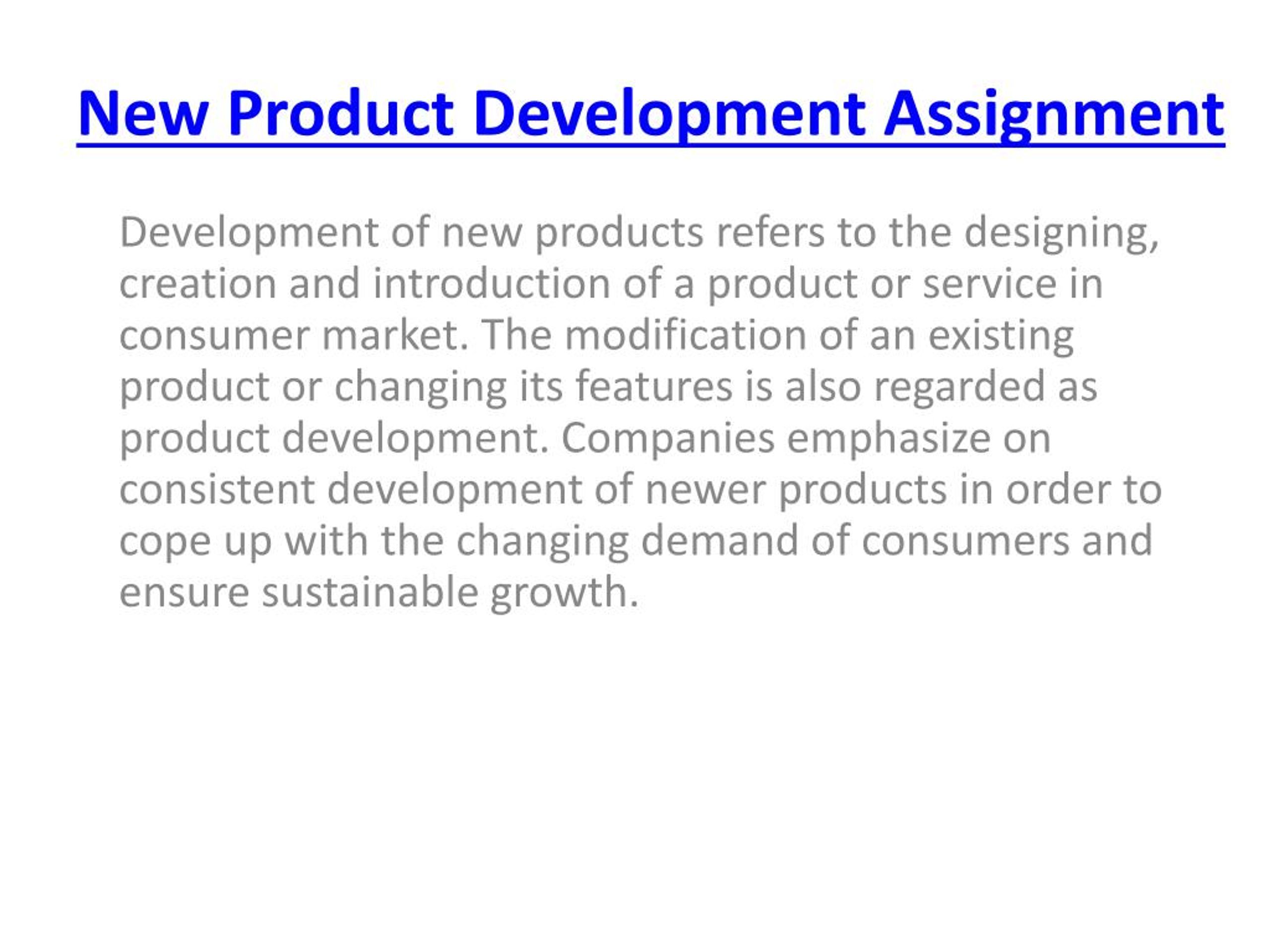 New Product Development Assignment

Development of new products refers to the designing, creation and introduction of a product or service in consumer market. The modification of an existing product or changing its features is also regarded as product development. Companies emphasize on consistent development of newer products in order to cope up with the changing demand of consumers and ensure sustainable growth.